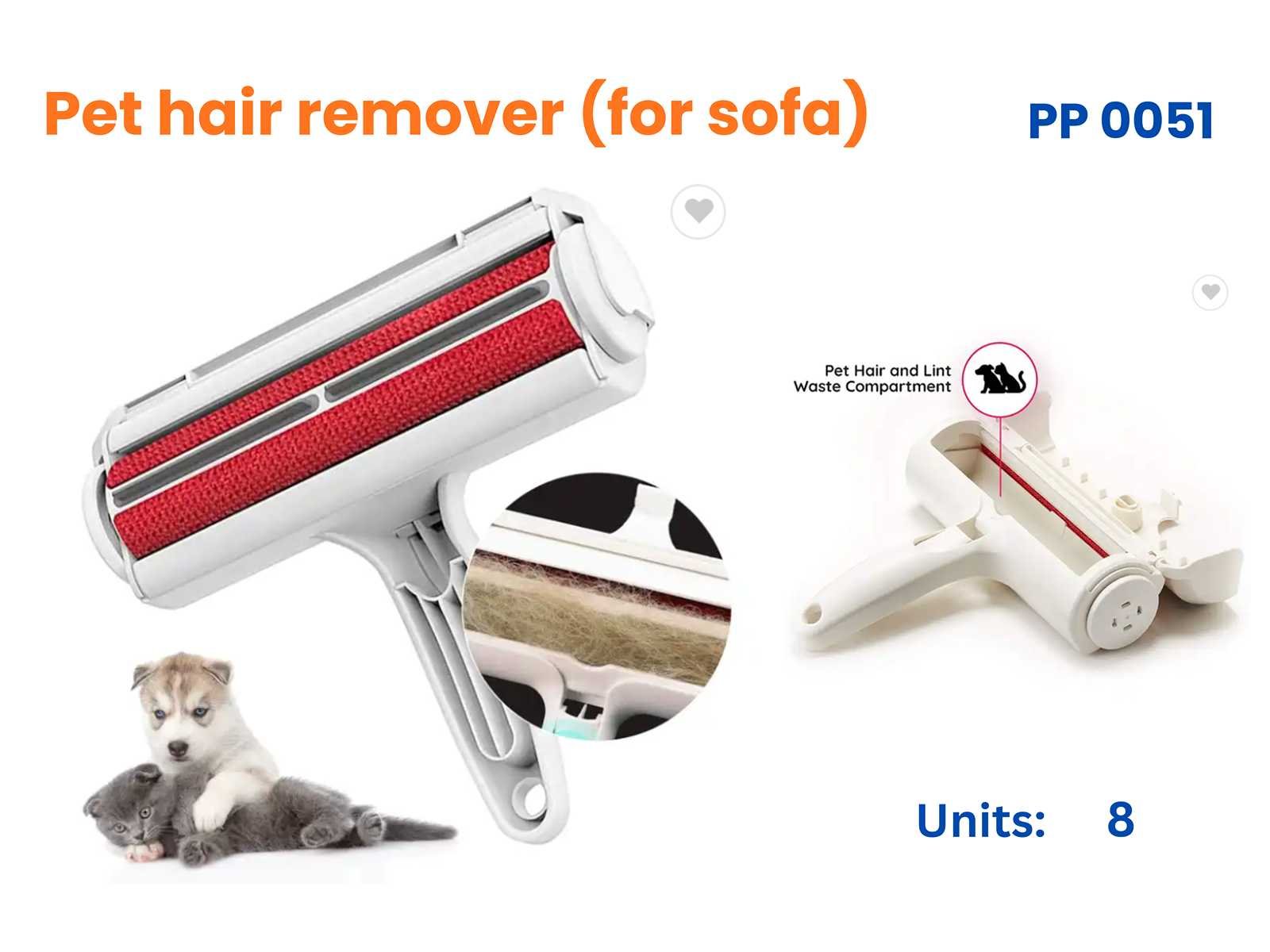 Pet hair remover (for sofa)

PP 0051

Pet Hair and Lint Waste Compartment

Units: 8